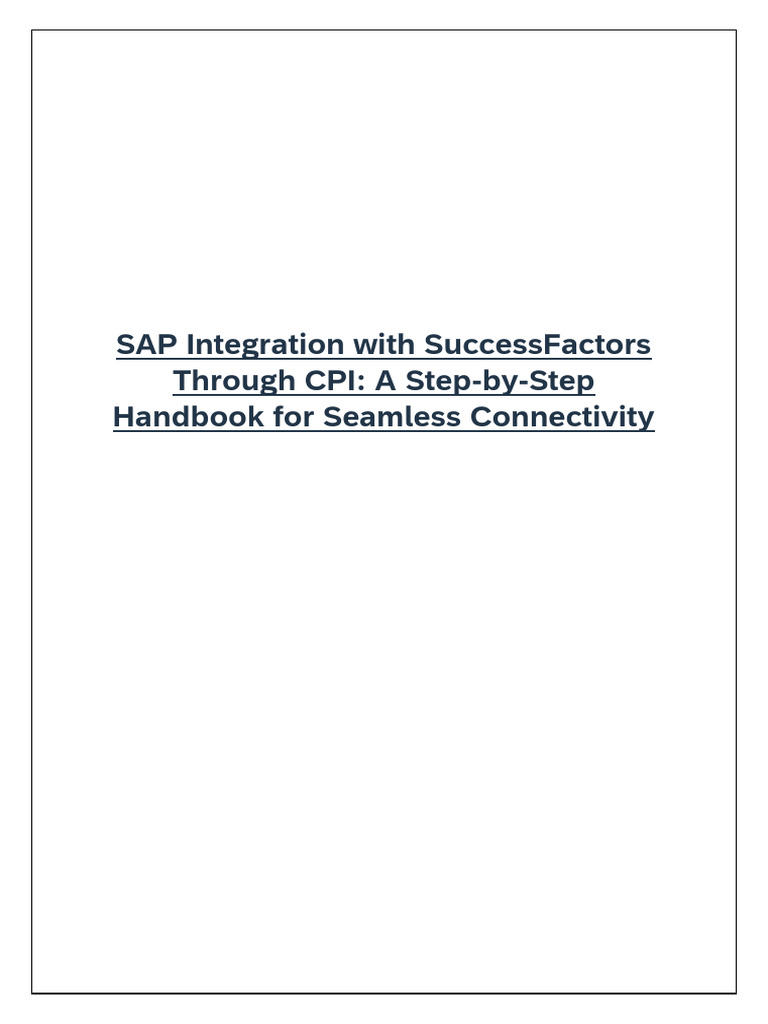 SAP Integration with SuccessFactors Through CPI: A Step-by-Step Handbook for Seamless Connectivity